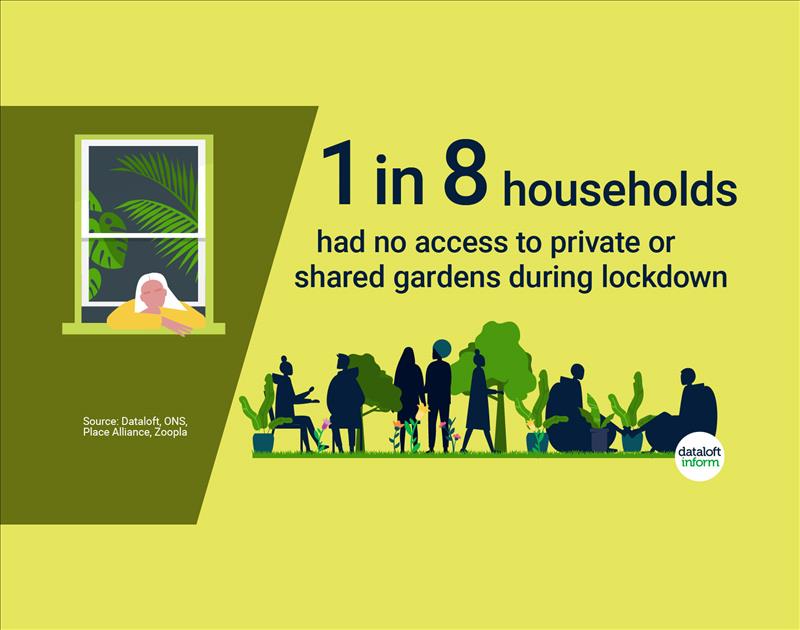 1 in 8 households

had no access to private or shared gardens during lockdown

Source: Dataloft, ONS, Place Alliance, Zoopla

dataloft inform